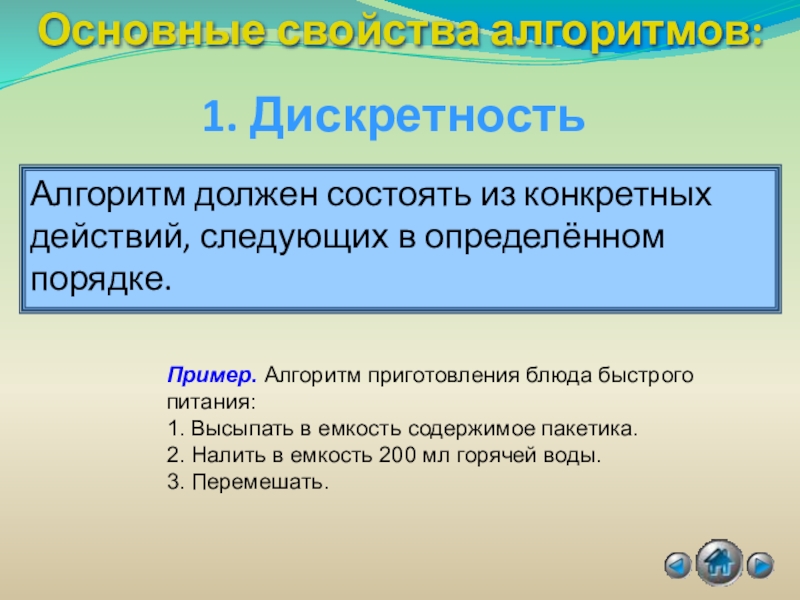 Основные свойства алгоритмов:

1. Дискретность

Алгоритм должен состоять из конкретных действий, следующих в определённом порядке.

Пример. Алгоритм приготовления блюда быстрого питания:
1. Высыпать в емкость содержимое пакетика.
2. Налить в емкость 200 мл горячей воды.
3. Перемешать.